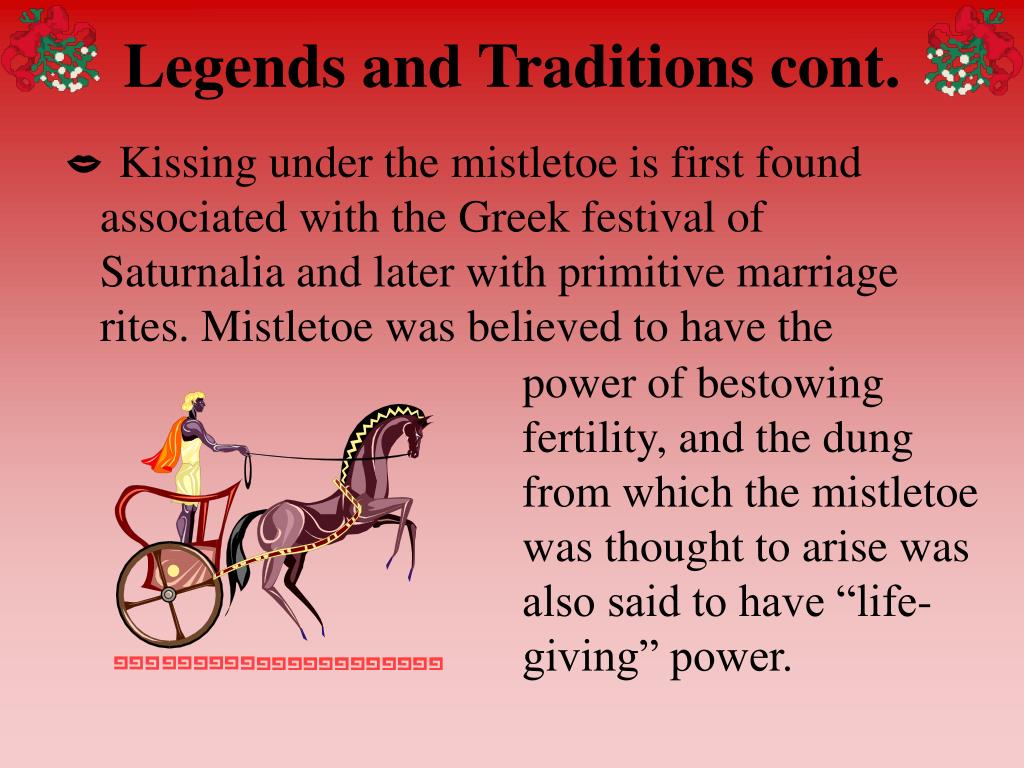 Legends and Traditions cont.

Kissing under the mistletoe is first found associated with the Greek festival of Saturnalia and later with primitive marriage rites. Mistletoe was believed to have the power of bestowing fertility, and the dung from which the mistletoe was thought to arise was also said to have “life-giving” power.